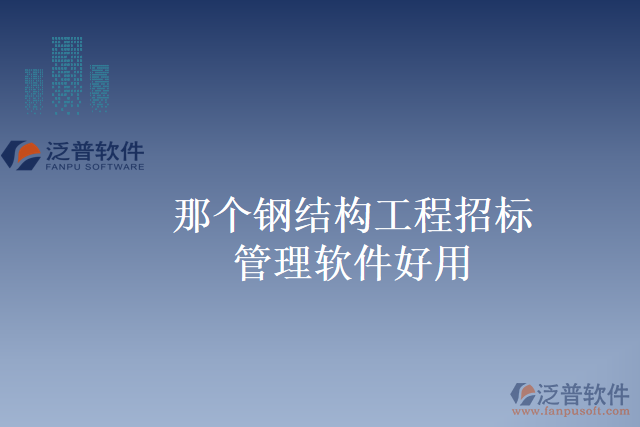 泛普软件
FANPU SOFTWARE

那个钢结构工程招标管理软件好用

泛普软件
www.fanpusoft.com